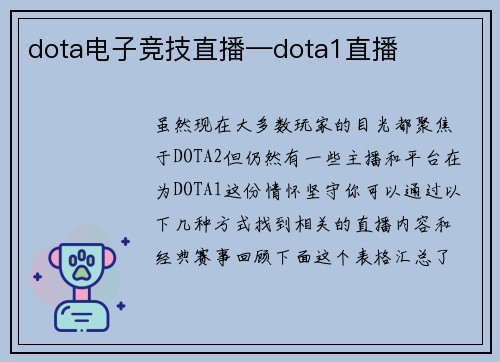 dota电子竞技直播—dota1直播

虽然现在大多数玩家的目光都聚焦于DOTA2但仍然有一些主播和平台在为DOTA1这份情怀坚守你可以通过以下几种方式找到相关的直播内容和经典赛事回顾下面这个表格汇总了